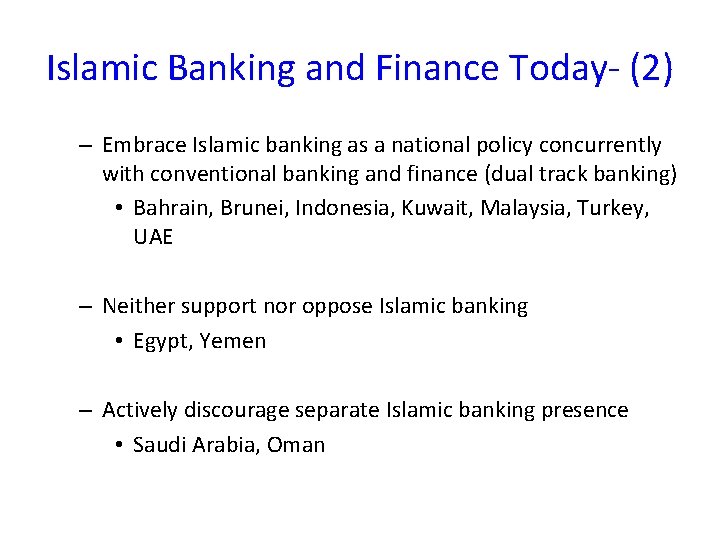 Islamic Banking and Finance Today- (2)

– Embrace Islamic banking as a national policy concurrently with conventional banking and finance (dual track banking)
• Bahrain, Brunei, Indonesia, Kuwait, Malaysia, Turkey, UAE

– Neither support nor oppose Islamic banking
• Egypt, Yemen

– Actively discourage separate Islamic banking presence
• Saudi Arabia, Oman